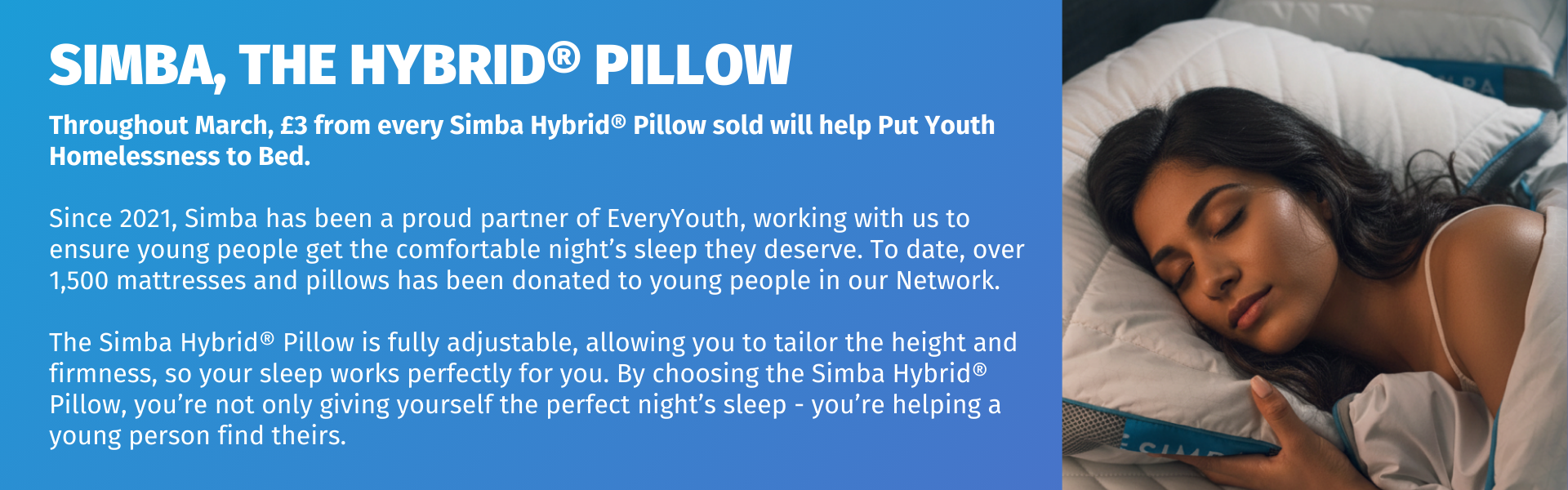 SIMBA, THE HYBRID® PILLOW

Throughout March, £3 from every Simba Hybrid® Pillow sold will help Put Youth Homelessness to Bed.

Since 2021, Simba has been a proud partner of EveryYouth, working with us to ensure young people get the comfortable night's sleep they deserve. To date, over 1,500 mattresses and pillows has been donated to young people in our Network.

The Simba Hybrid® Pillow is fully adjustable, allowing you to tailor the height and firmness, so your sleep works perfectly for you. By choosing the Simba Hybrid® Pillow, you're not only giving yourself the perfect night's sleep - you're helping a young person find theirs.